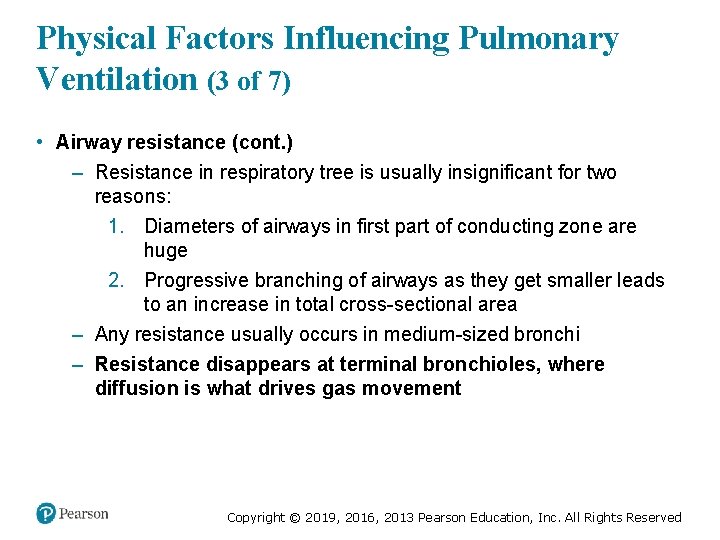 Physical Factors Influencing Pulmonary Ventilation (3 of 7)

• Airway resistance (cont.)

– Resistance in respiratory tree is usually insignificant for two reasons:

1. Diameters of airways in first part of conducting zone are huge

2. Progressive branching of airways as they get smaller leads to an increase in total cross-sectional area

– Any resistance usually occurs in medium-sized bronchi

– Resistance disappears at terminal bronchioles, where diffusion is what drives gas movement

Pearson

Copyright © 2019, 2016, 2013 Pearson Education, Inc. All Rights Reserved